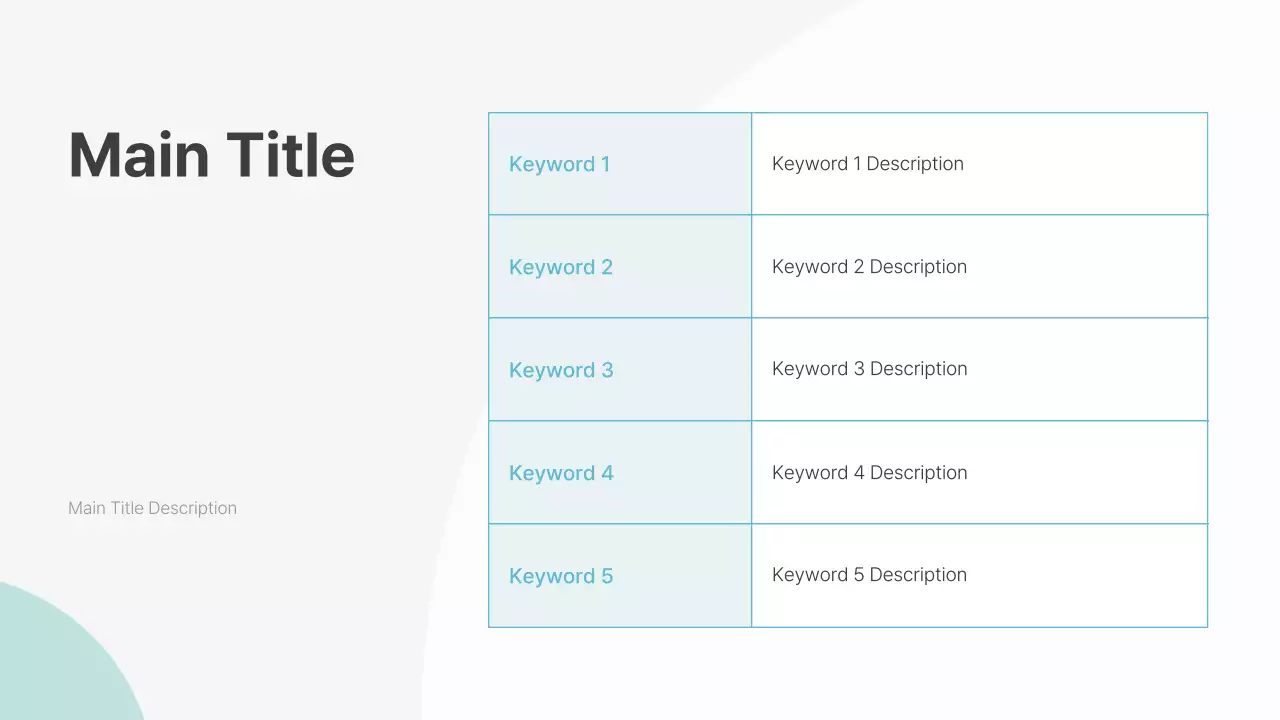 Main Title

Main Title Description

| Keyword 1 | Keyword 1 Description |
|---|---|
| Keyword 2 | Keyword 2 Description |
| Keyword 3 | Keyword 3 Description |
| Keyword 4 | Keyword 4 Description |
| Keyword 5 | Keyword 5 Description |